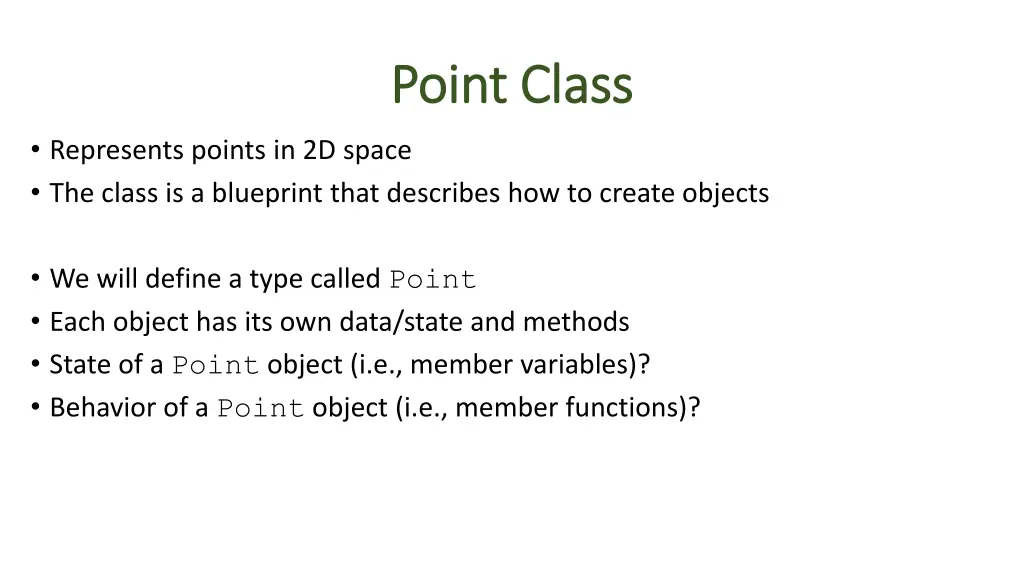 Point Class

• Represents points in 2D space
• The class is a blueprint that describes how to create objects

• We will define a type called Point
• Each object has its own data/state and methods
• State of a Point object (i.e., member variables)?
• Behavior of a Point object (i.e., member functions)?